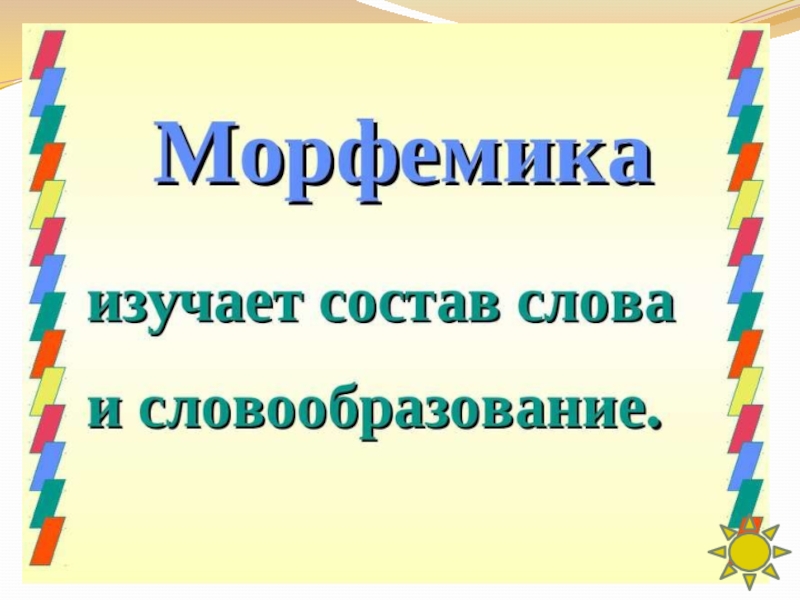 Морфемика

изучает состав слова и словообразование.